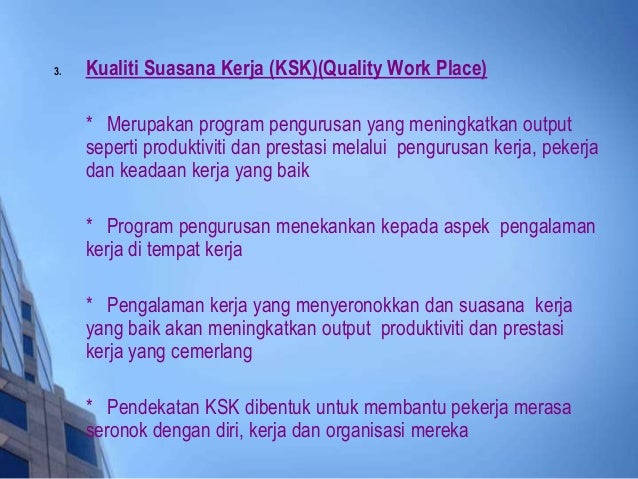 3. Kualiti Suasana Kerja (KSK)(Quality Work Place)

* Merupakan program pengurusan yang meningkatkan output seperti produktiviti dan prestasi melalui pengurusan kerja, pekerja dan keadaan kerja yang baik

* Program pengurusan menekankan kepada aspek pengalaman kerja di tempat kerja

* Pengalaman kerja yang menyeronokkan dan suasana kerja yang baik akan meningkatkan output produktiviti dan prestasi kerja yang cemerlang

* Pendekatan KSK dibentuk untuk membantu pekerja merasa seronok dengan diri, kerja dan organisasi mereka